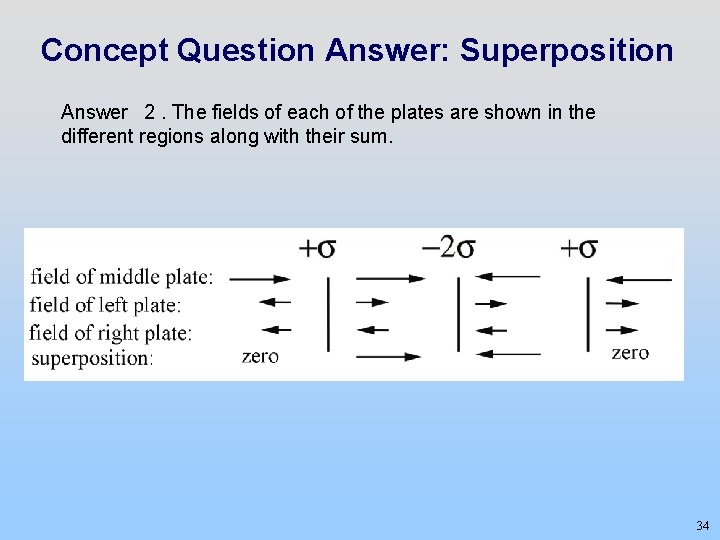 Concept Question Answer: Superposition

Answer 2 . The fields of each of the plates are shown in the different regions along with their sum.

$+\sigma$ $-2\sigma$ $+\sigma$

field of middle plate:
field of left plate:
field of right plate:
superposition: zero zero

34